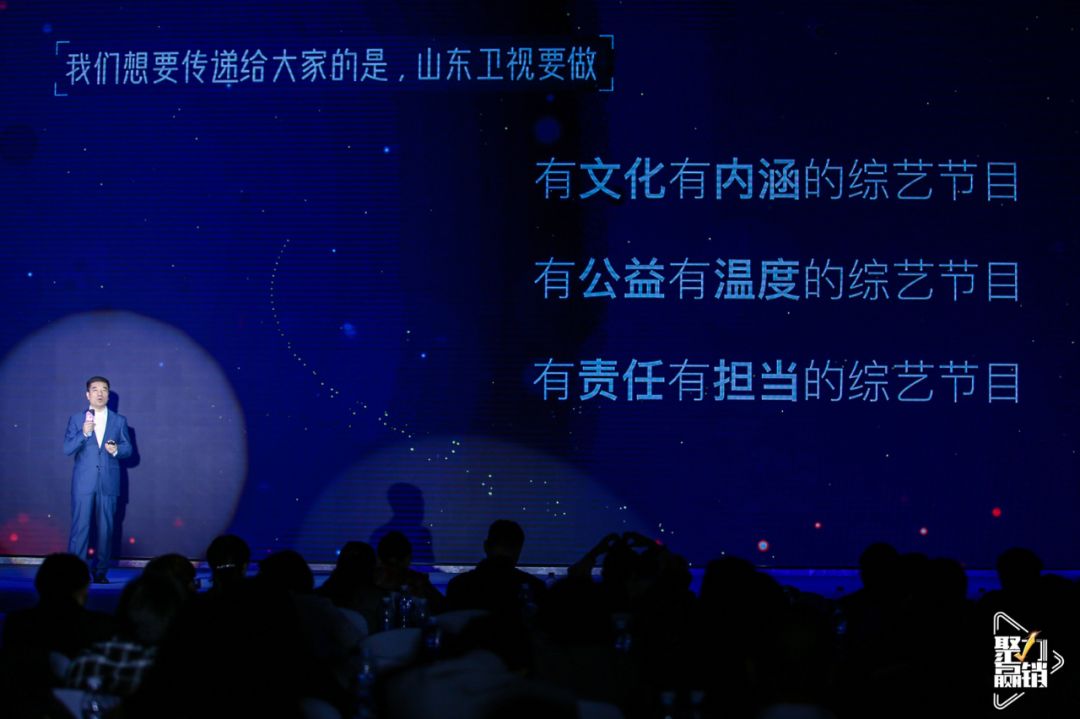 我们想要传递给大家的是，山东卫视要做

有文化有内涵的综艺节目

有公益有温度的综艺节目

有责任有担当的综艺节目

聚力赢销